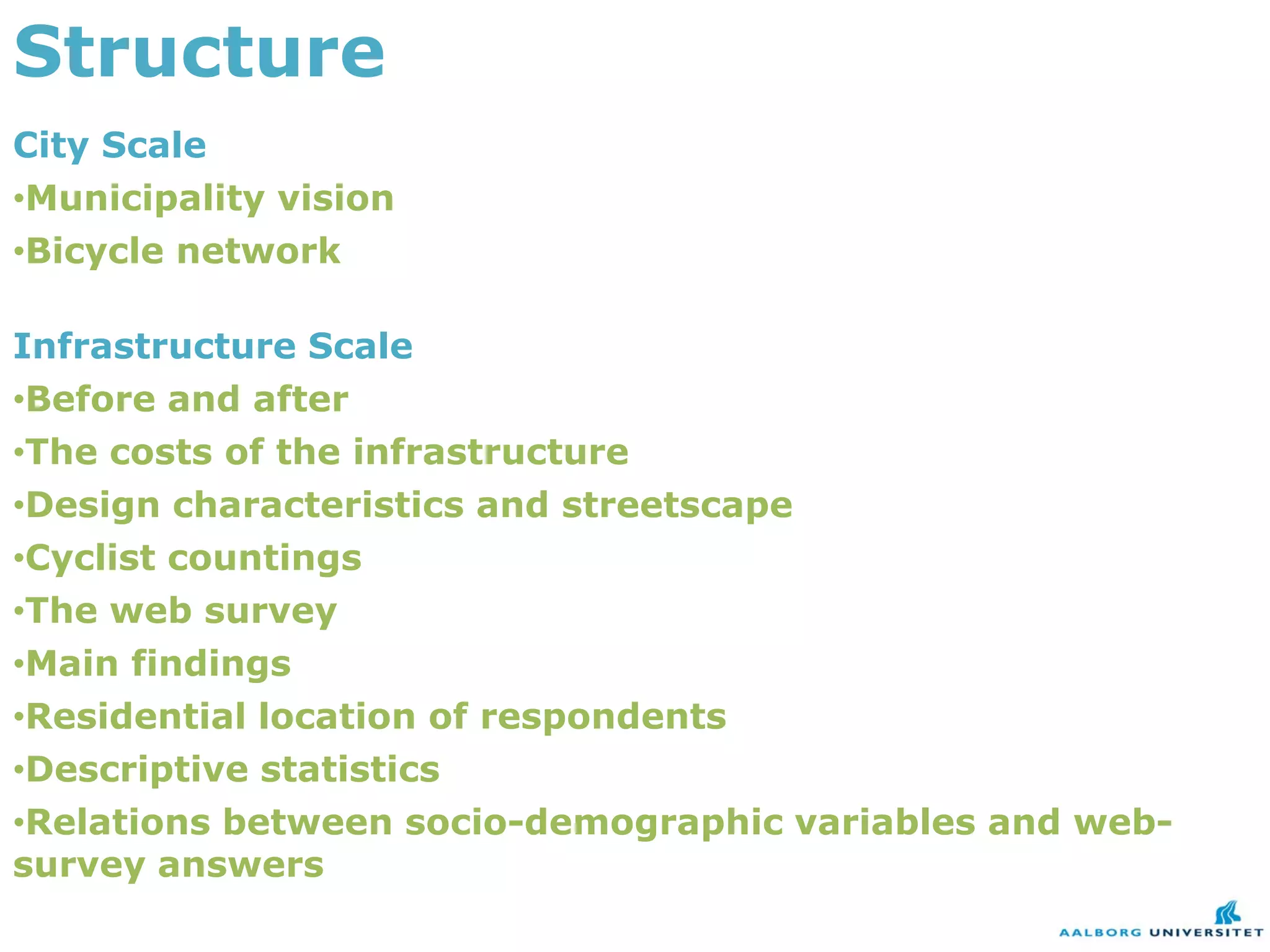 Structure

City Scale

•Municipality vision

•Bicycle network

Infrastructure Scale

•Before and after

•The costs of the infrastructure

•Design characteristics and streetscape

•Cyclist countings

•The web survey

•Main findings

•Residential location of respondents

•Descriptive statistics

•Relations between socio-demographic variables and web-survey answers

AALBORG UNIVERSITET